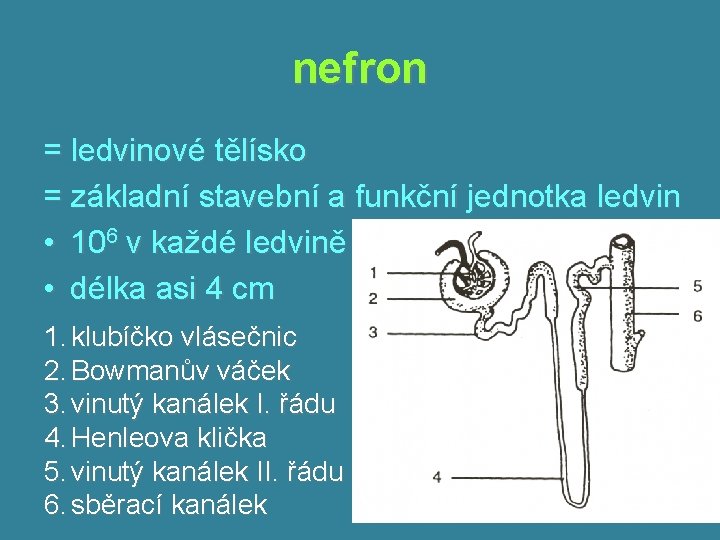 nefron

= ledvinové tělísko
= základní stavební a funkční jednotka ledvin
• $10^6$ v každé ledvině
• délka asi 4 cm

1. klubíčko vlásečnic
2. Bowmanův váček
3. vinutý kanálek I. řádu
4. Henleova klička
5. vinutý kanálek II. řádu
6. sběrací kanálek

1
2
3
4
5
6